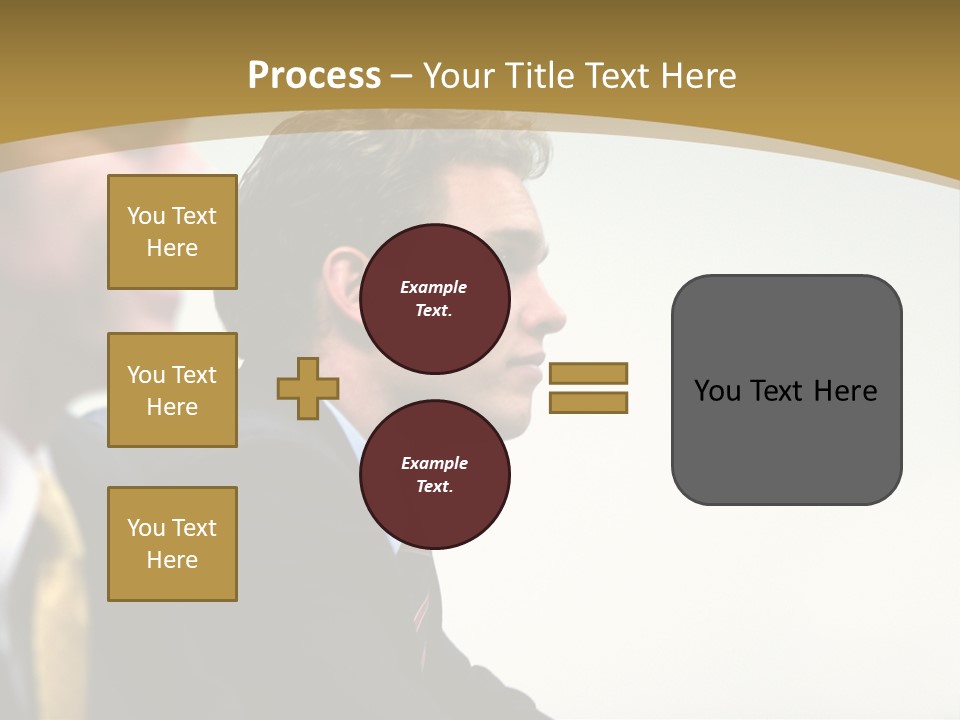 Process – Your Title Text Here

You Text Here

You Text Here

You Text Here

Example Text.

Example Text.

You Text Here